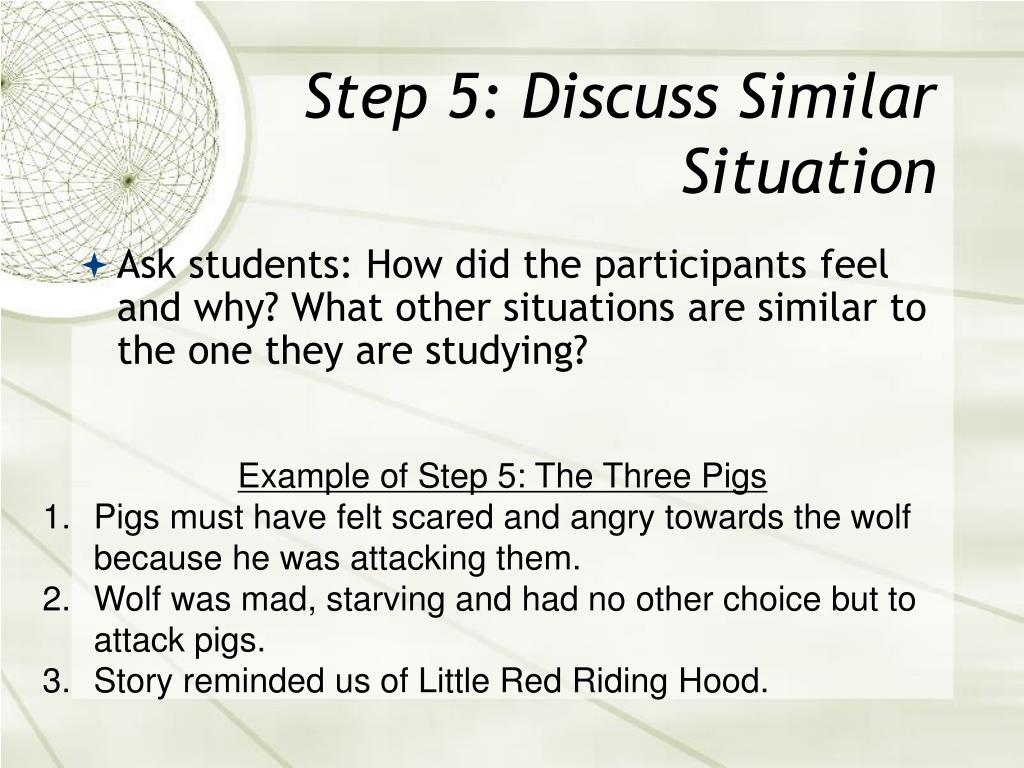 Step 5: Discuss Similar Situation

Ask students: How did the participants feel and why? What other situations are similar to the one they are studying?

Example of Step 5: The Three Pigs

1. Pigs must have felt scared and angry towards the wolf because he was attacking them.
2. Wolf was mad, starving and had no other choice but to attack pigs.
3. Story reminded us of Little Red Riding Hood.